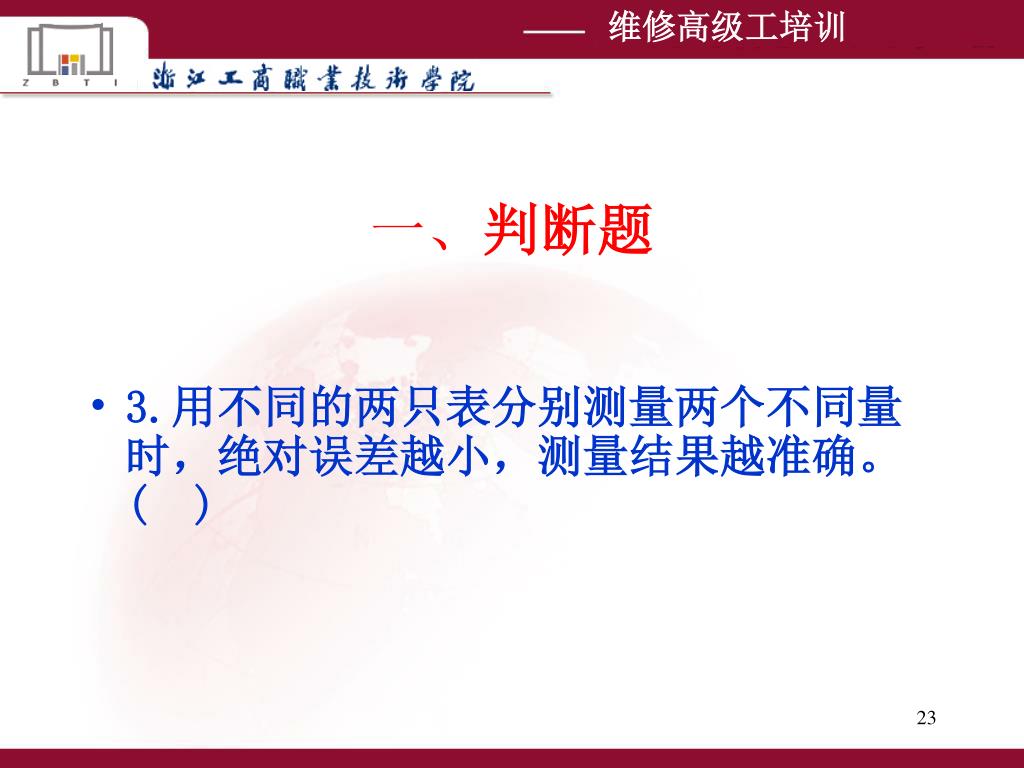 —— 维修高级工培训

Z B T I 浙江工商職業技術學院

一、判断题

• 3.用不同的两只表分别测量两个不同量时，绝对误差越小，测量结果越准确。（ ）

23